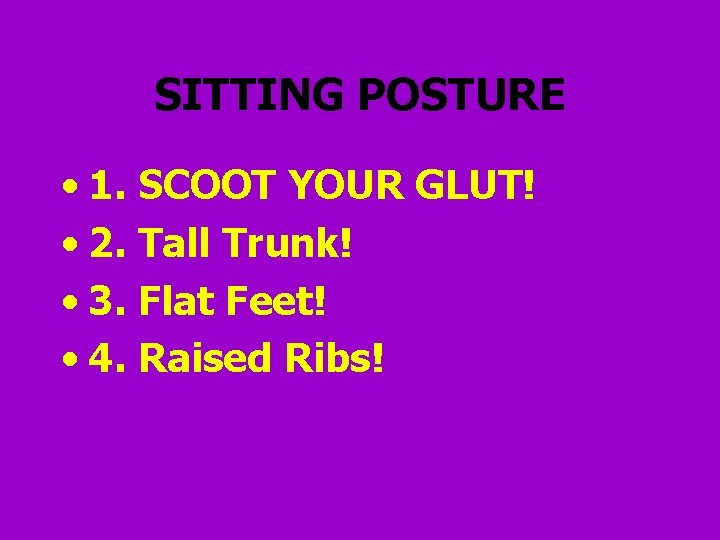 SITTING POSTURE

• 1. SCOOT YOUR GLUT!
• 2. Tall Trunk!
• 3. Flat Feet!
• 4. Raised Ribs!